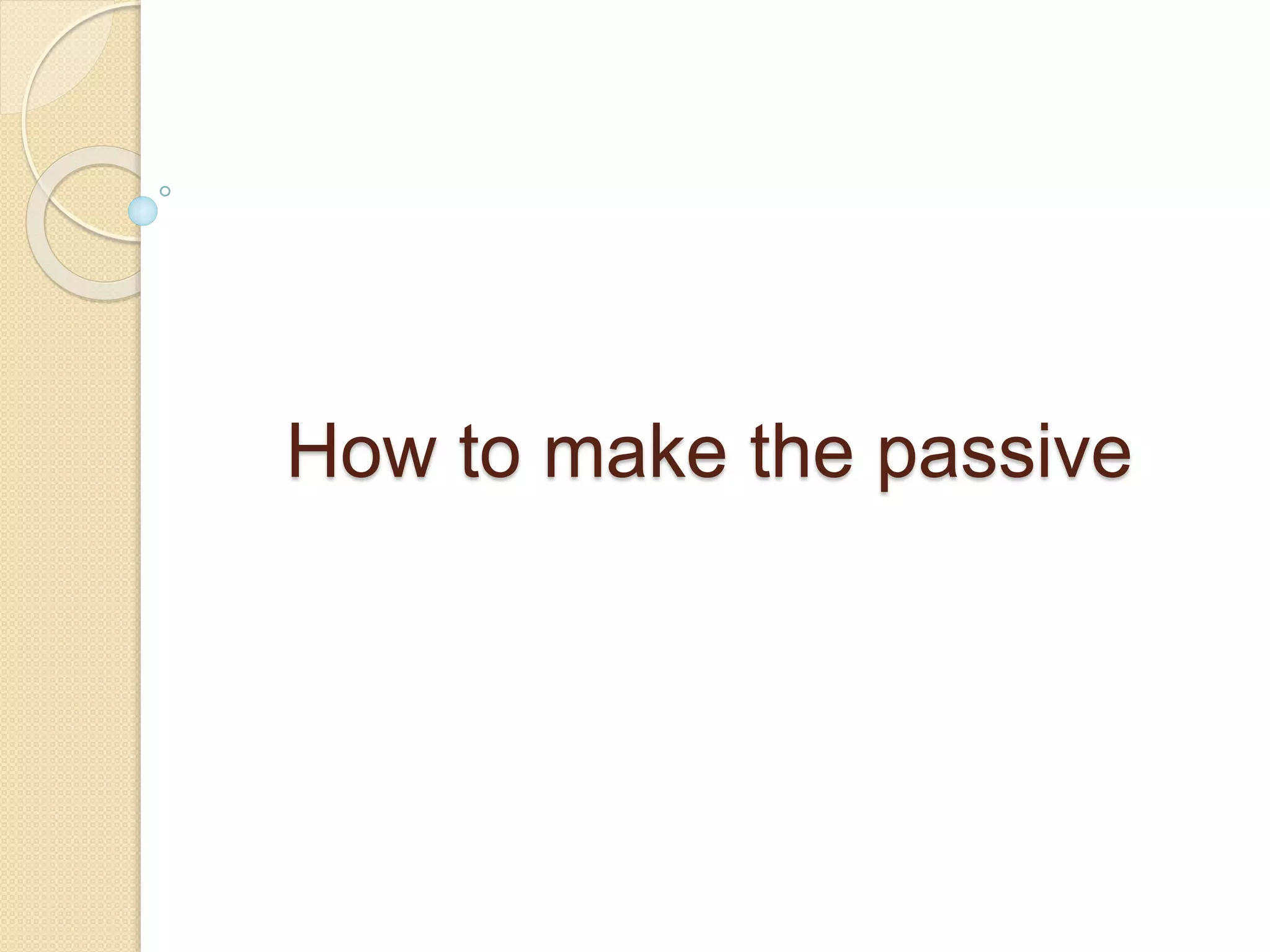 How to make the passive